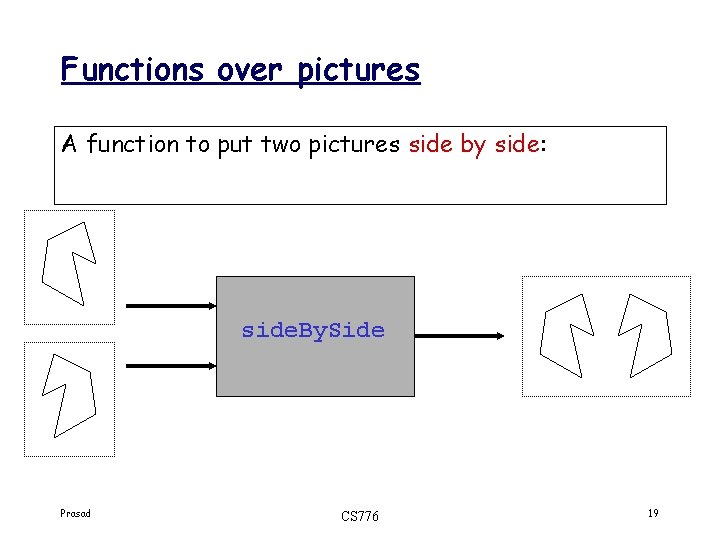 Functions over pictures

A function to put two pictures side by side:

sideBySide

Prasad

CS776

19